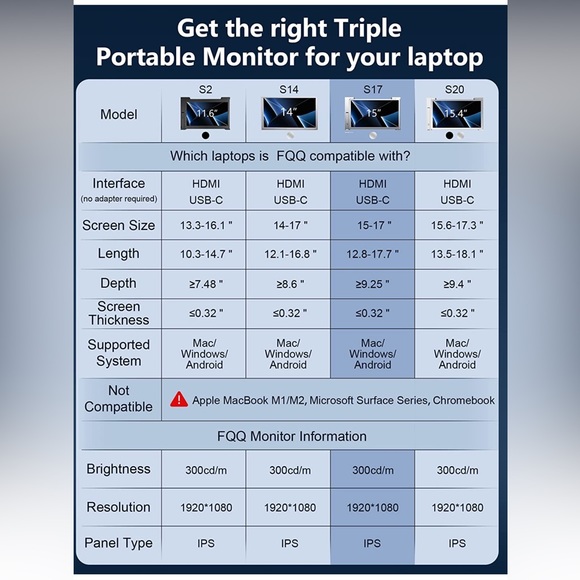 Get the right Triple Portable Monitor for your laptop

| Model | S2 11.6" | S14 14" | S17 15" | S20 15.4" |
|---|---|---|---|---|
| Which laptops is FQQ compatible with? | | | | |
| Interface (no adapter required) | HDMI USB-C | HDMI USB-C | HDMI USB-C | HDMI USB-C |
| Screen Size | 13.3-16.1 " | 14-17 " | 15-17 " | 15.6-17.3 " |
| Length | 10.3-14.7 " | 12.1-16.8 " | 12.8-17.7 " | 13.5-18.1 " |
| Depth | ≥7.48 " | ≥8.6 " | ≥9.25 " | ≥9.4 " |
| Screen Thickness | ≤0.32 " | ≤0.32 " | ≤0.32 " | ≤0.32 " |
| Supported System | Mac/ Windows/ Android | Mac/ Windows/ Android | Mac/ Windows/ Android | Mac/ Windows/ Android |
| Not Compatible | Apple MacBook M1/M2, Microsoft Surface Series, Chromebook | | | |
| FQQ Monitor Information | | | | |
| Brightness | 300cd/m | 300cd/m | 300cd/m | 300cd/m |
| Resolution | 1920*1080 | 1920*1080 | 1920*1080 | 1920*1080 |
| Panel Type | IPS | IPS | IPS | IPS |